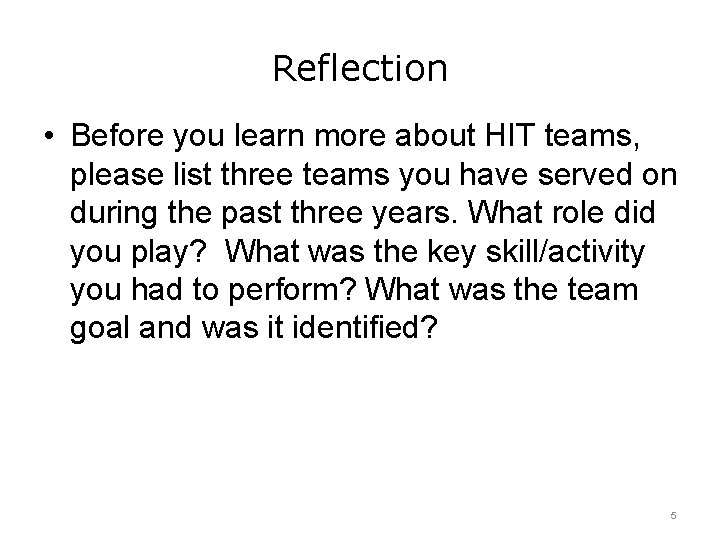 Reflection

• Before you learn more about HIT teams, please list three teams you have served on during the past three years. What role did you play?  What was the key skill/activity you had to perform? What was the team goal and was it identified?

5